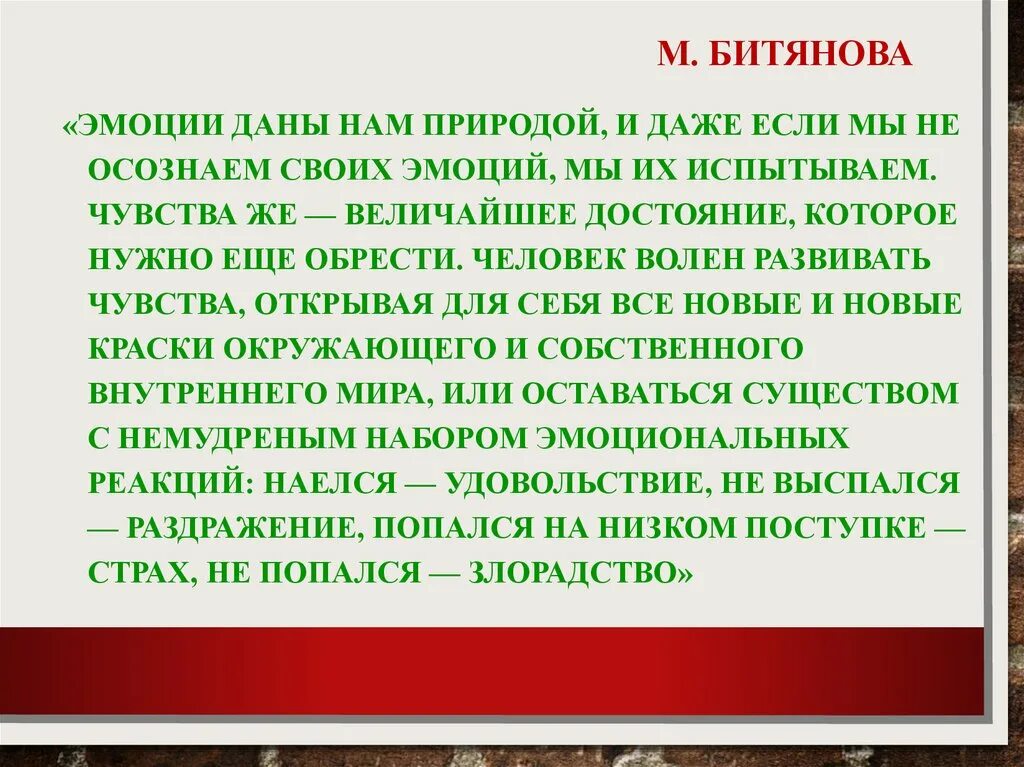 М. БИТЯНОВА

«ЭМОЦИИ ДАНЫ НАМ ПРИРОДОЙ, И ДАЖЕ ЕСЛИ МЫ НЕ ОСОЗНАЕМ СВОИХ ЭМОЦИЙ, МЫ ИХ ИСПЫТЫВАЕМ. ЧУВСТВА ЖЕ — ВЕЛИЧАЙШЕЕ ДОСТОЯНИЕ, КОТОРОЕ НУЖНО ЕЩЕ ОБРЕСТИ. ЧЕЛОВЕК ВОЛЕН РАЗВИВАТЬ ЧУВСТВА, ОТКРЫВАЯ ДЛЯ СЕБЯ ВСЕ НОВЫЕ И НОВЫЕ КРАСКИ ОКРУЖАЮЩЕГО И СОБСТВЕННОГО ВНУТРЕННЕГО МИРА, ИЛИ ОСТАВАТЬСЯ СУЩЕСТВОМ С НЕМУДРЕНЫМ НАБОРОМ ЭМОЦИОНАЛЬНЫХ РЕАКЦИЙ: НАЕЛСЯ — УДОВОЛЬСТВИЕ, НЕ ВЫСПАЛСЯ — РАЗДРАЖЕНИЕ, ПОПАЛСЯ НА НИЗКОМ ПОСТУПКЕ — СТРАХ, НЕ ПОПАЛСЯ — ЗЛОРАДСТВО»